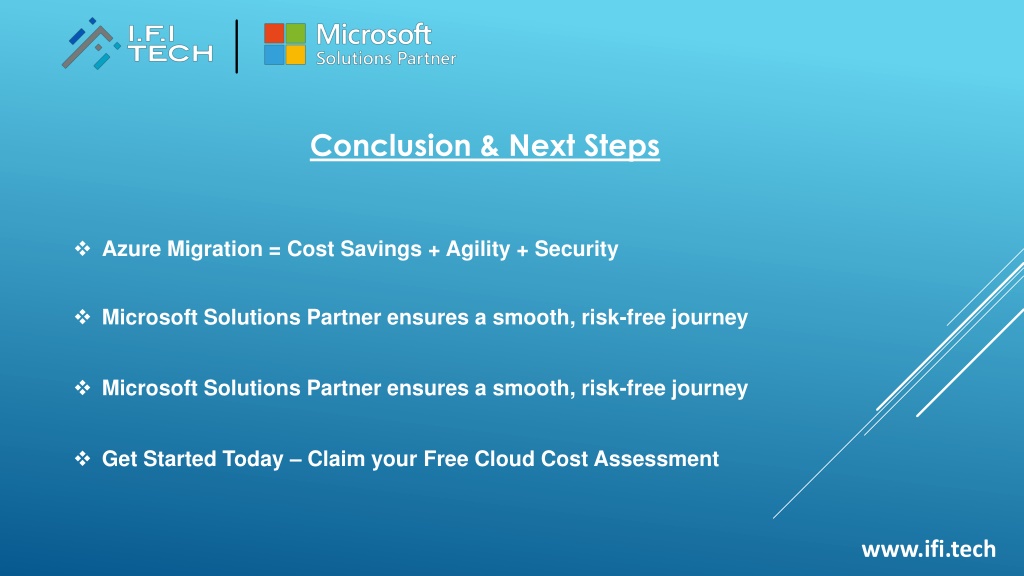 I.F.I TECH

Microsoft Solutions Partner

Conclusion & Next Steps

❖ Azure Migration = Cost Savings + Agility + Security

❖ Microsoft Solutions Partner ensures a smooth, risk-free journey

❖ Microsoft Solutions Partner ensures a smooth, risk-free journey

❖ Get Started Today – Claim your Free Cloud Cost Assessment

www.ifi.tech